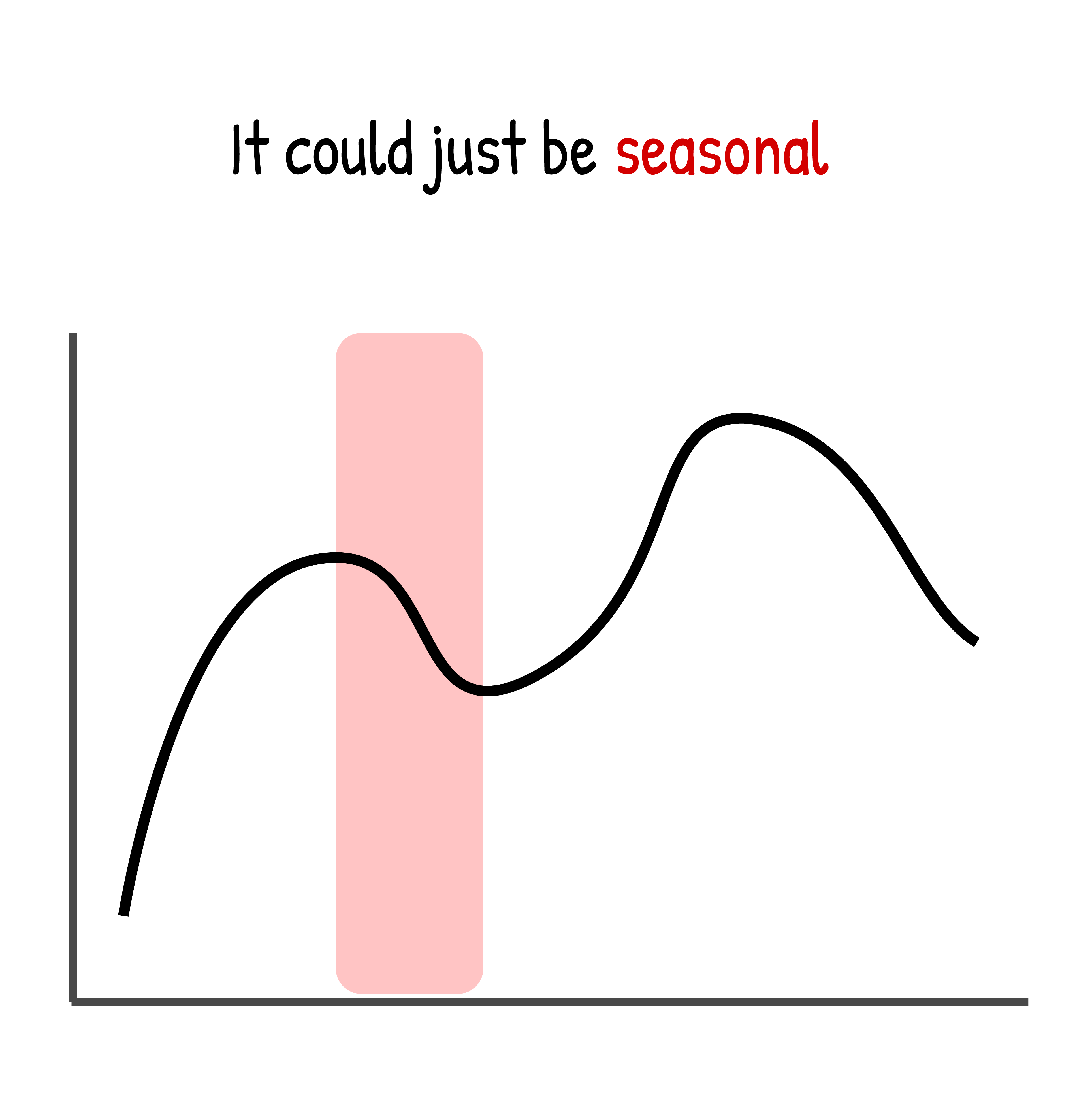 It could just be seasonal